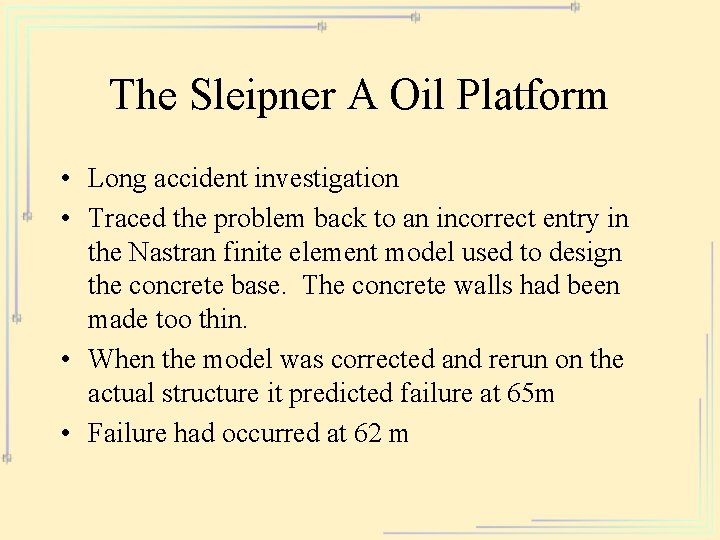 The Sleipner A Oil Platform

• Long accident investigation
• Traced the problem back to an incorrect entry in the Nastran finite element model used to design the concrete base. The concrete walls had been made too thin.
• When the model was corrected and rerun on the actual structure it predicted failure at 65m
• Failure had occurred at 62 m